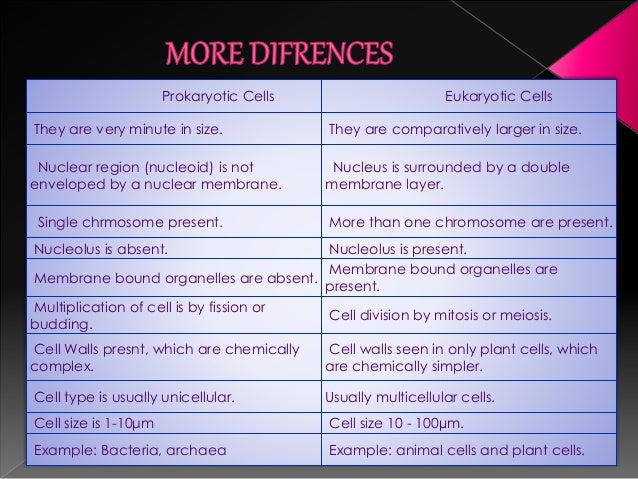 MORE DIFRENCES

| Prokaryotic Cells | Eukaryotic Cells |
|---|---|
| They are very minute in size. | They are comparatively larger in size. |
| Nuclear region (nucleoid) is not enveloped by a nuclear membrane. | Nucleus is surrounded by a double membrane layer. |
| Single chrmosome present. | More than one chromosome are present. |
| Nucleolus is absent. | Nucleolus is present. |
| Membrane bound organelles are absent. | Membrane bound organelles are present. |
| Multiplication of cell is by fission or budding. | Cell division by mitosis or meiosis. |
| Cell Walls presnt, which are chemically complex. | Cell walls seen in only plant cells, which are chemically simpler. |
| Cell type is usually unicellular. | Usually multicellular cells. |
| Cell size is 1-10μm | Cell size 10 - 100μm. |
| Example: Bacteria, archaea | Example: animal cells and plant cells. |